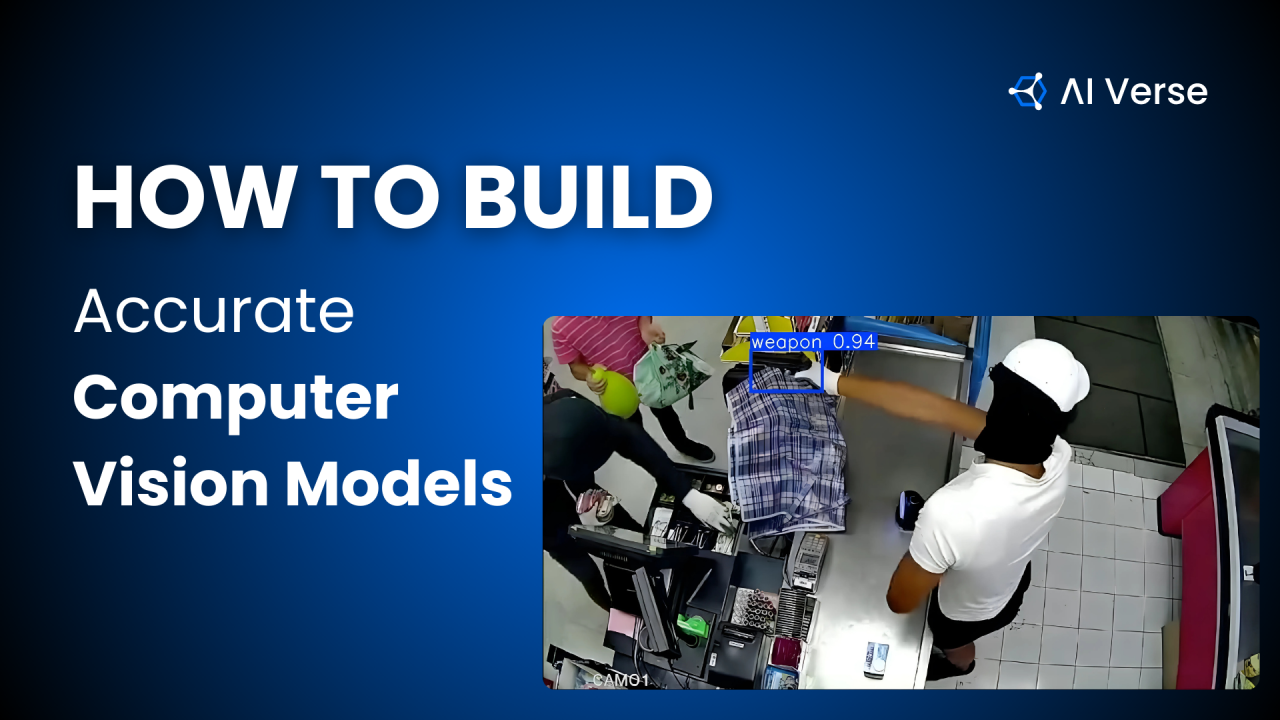 AI Verse

HOW TO BUILD

Accurate
Computer
Vision Models

weapon 0.94

CAM01